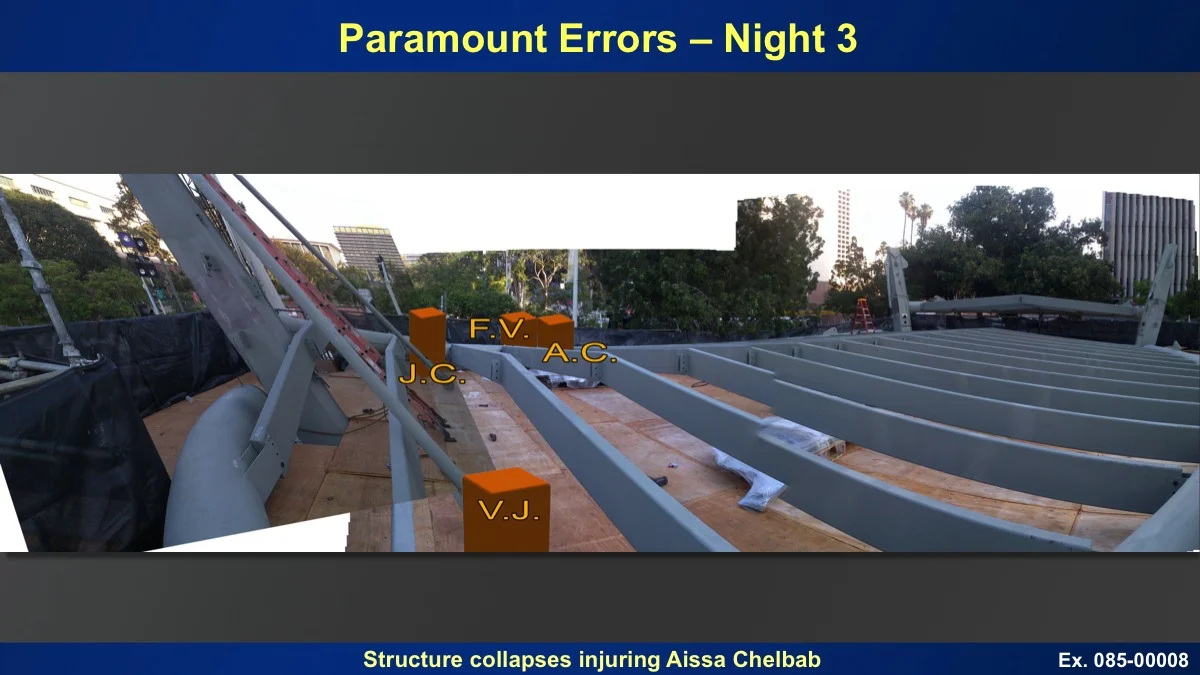 Paramount Errors – Night 3

F.V.
A.C.
J.C.
V.J.

Structure collapses injuring Aissa Chelbab

Ex. 085-00008